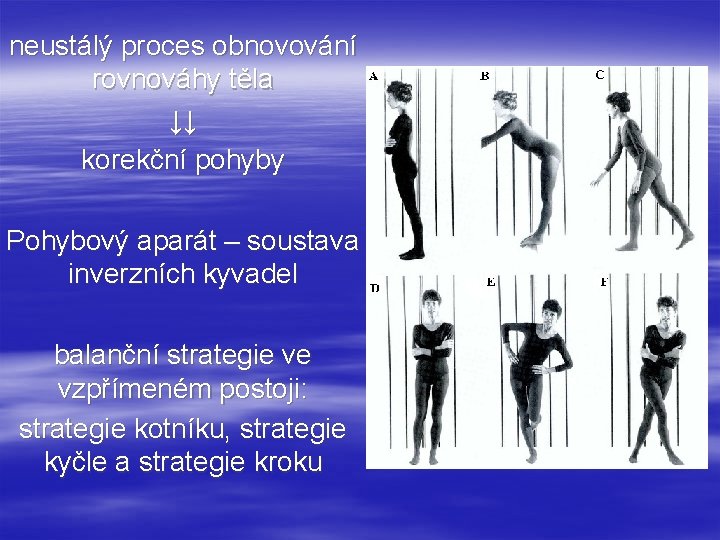 neustálý proces obnovování rovnováhy těla

↓↓

korekční pohyby

Pohybový aparát – soustava inverzních kyvadel

balanční strategie ve vzpřímeném postoji:

strategie kotníku, strategie kyčle a strategie kroku

A

B

C

D

E

F